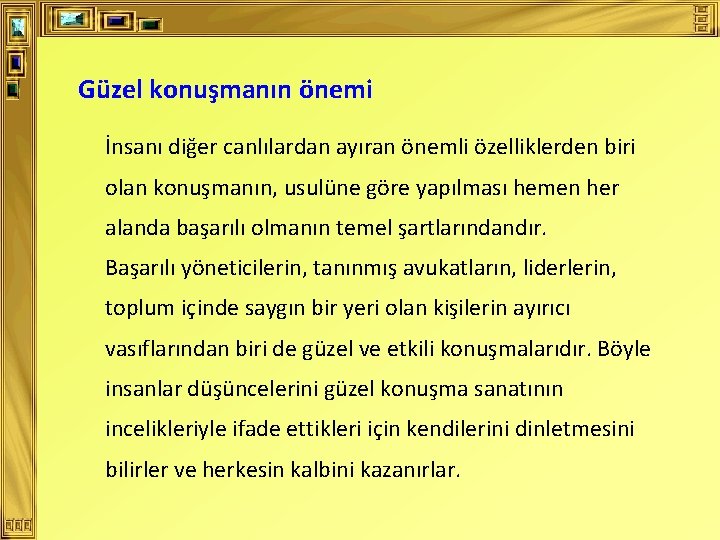 Güzel konuşmanın önemi

İnsanı diğer canlılardan ayıran önemli özelliklerden biri olan konuşmanın, usulüne göre yapılması hemen her alanda başarılı olmanın temel şartlarındandır. Başarılı yöneticilerin, tanınmış avukatların, liderlerin, toplum içinde saygın bir yeri olan kişilerin ayırıcı vasıflarından biri de güzel ve etkili konuşmalarıdır. Böyle insanlar düşüncelerini güzel konuşma sanatının incelikleriyle ifade ettikleri için kendilerini dinletmesini bilirler ve herkesin kalbini kazanırlar.